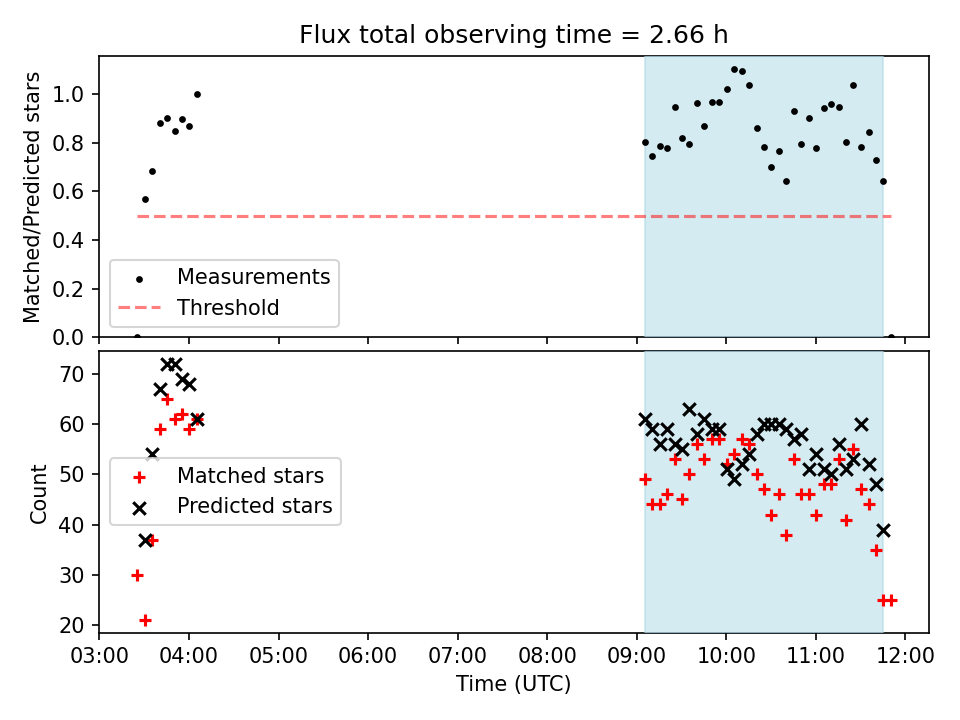 Flux total observing time = 2.66 h

Matched/Predicted stars

1.0
0.8
0.6
0.4
0.2
0.0

Measurements
Threshold

Count

70
60
50
40
30
20

Matched stars
Predicted stars

03:00
04:00
05:00
06:00
07:00
08:00
09:00
10:00
11:00
12:00

Time (UTC)